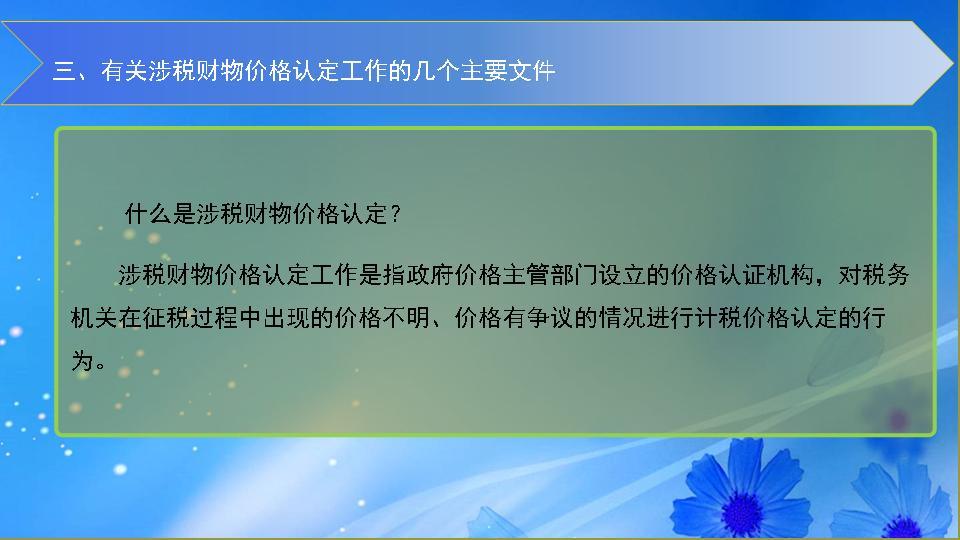 三、有关涉税财物价格认定工作的几个主要文件

什么是涉税财物价格认定？

涉税财物价格认定工作是指政府价格主管部门设立的价格认证机构，对税务机关在征税过程中出现的价格不明、价格有争议的情况进行计税价格认定的行为。